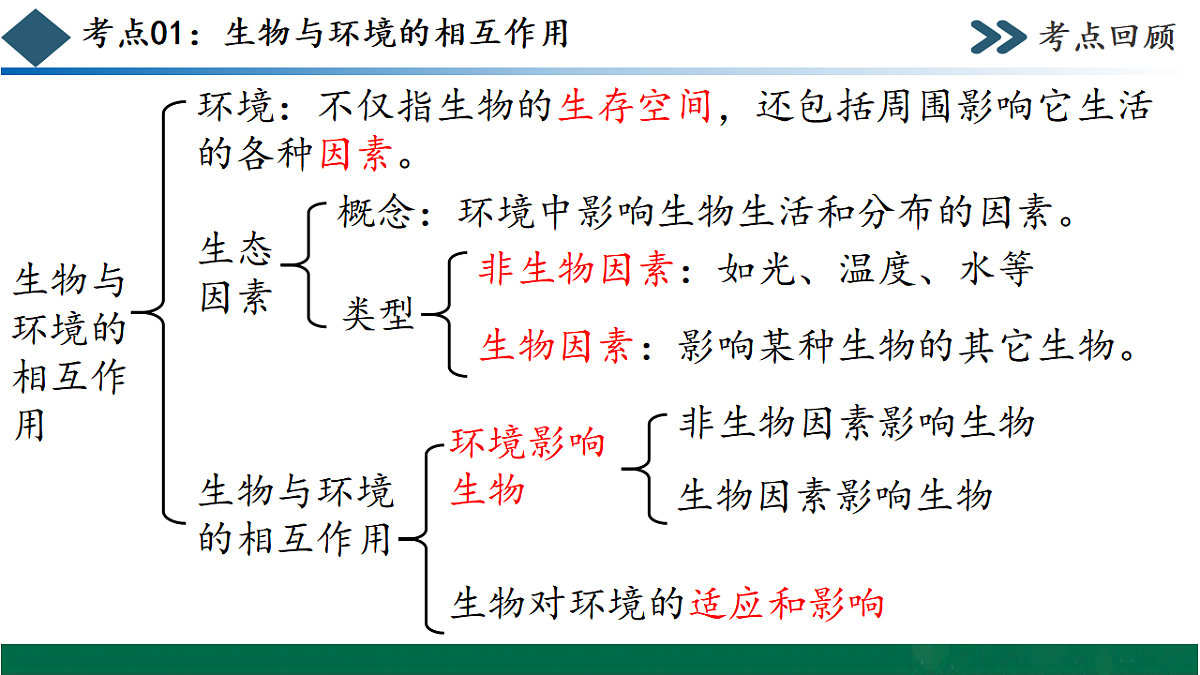 考点01：生物与环境的相互作用

考点回顾

生物与环境的相互作用

环境：不仅指生物的生存空间，还包括周围影响它生活的各种因素。

生态因素

概念：环境中影响生物生活和分布的因素。

类型

非生物因素：如光、温度、水等

生物因素：影响某种生物的其它生物。

生物与环境的相互作用

环境影响生物

非生物因素影响生物

生物因素影响生物

生物对环境的适应和影响